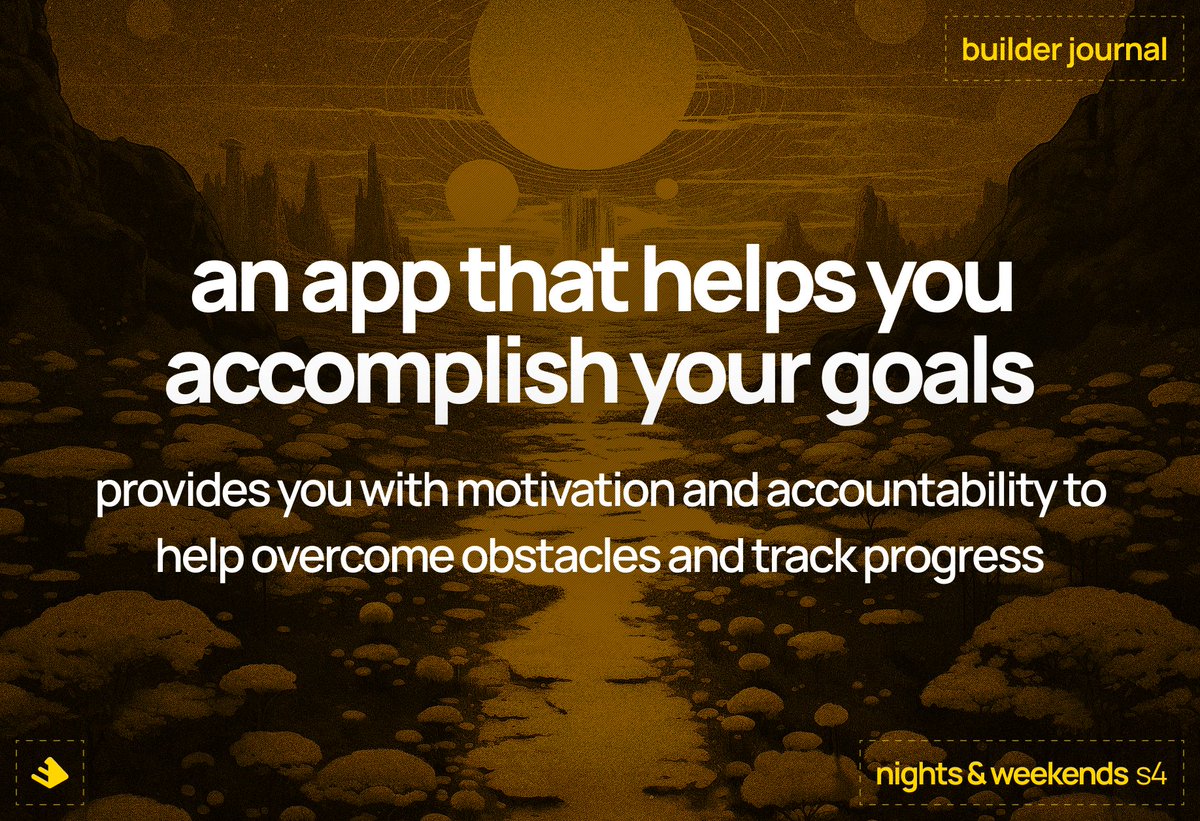 builder journal

an app that helps you accomplish your goals

provides you with motivation and accountability to help overcome obstacles and track progress

nights & weekends s4